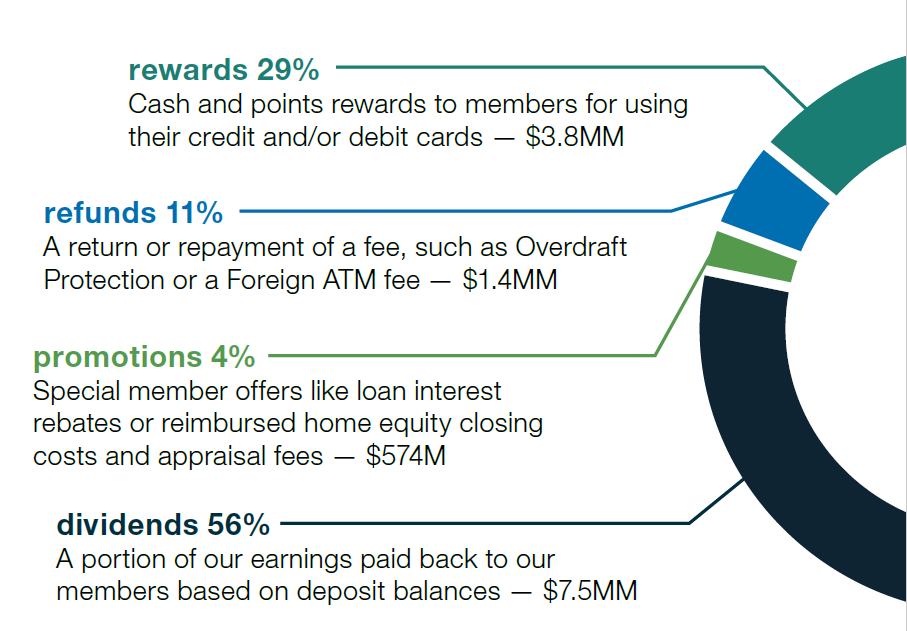 rewards 29%
Cash and points rewards to members for using their credit and/or debit cards — $3.8MM

refunds 11%
A return or repayment of a fee, such as Overdraft Protection or a Foreign ATM fee — $1.4MM

promotions 4%
Special member offers like loan interest rebates or reimbursed home equity closing costs and appraisal fees — $574M

dividends 56%
A portion of our earnings paid back to our members based on deposit balances — $7.5MM